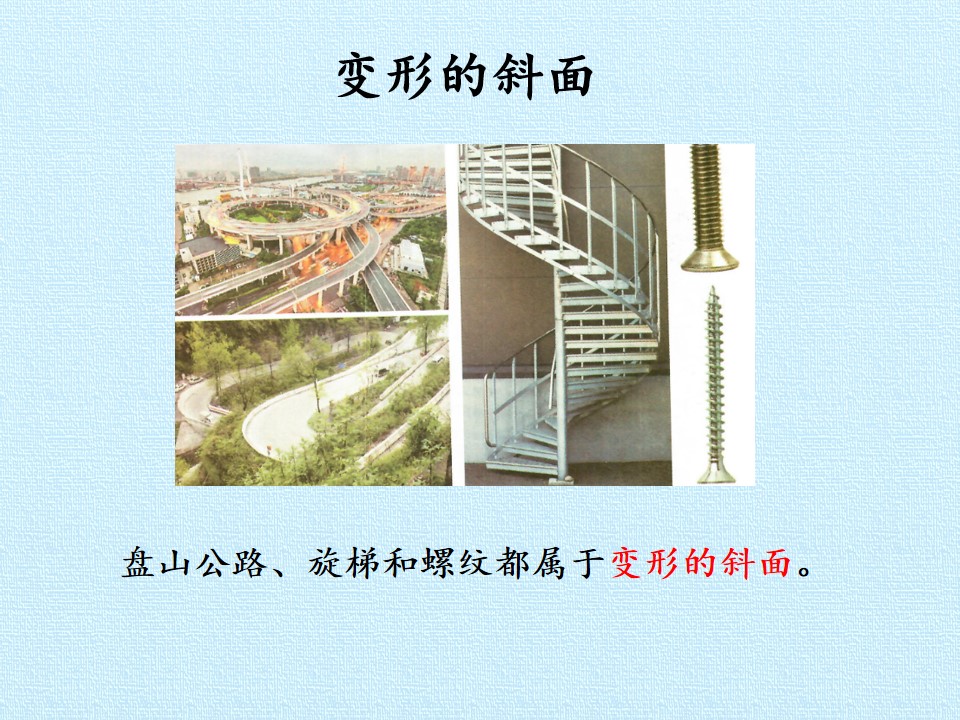 变形的斜面

盘山公路、旋梯和螺纹都属于变形的斜面。